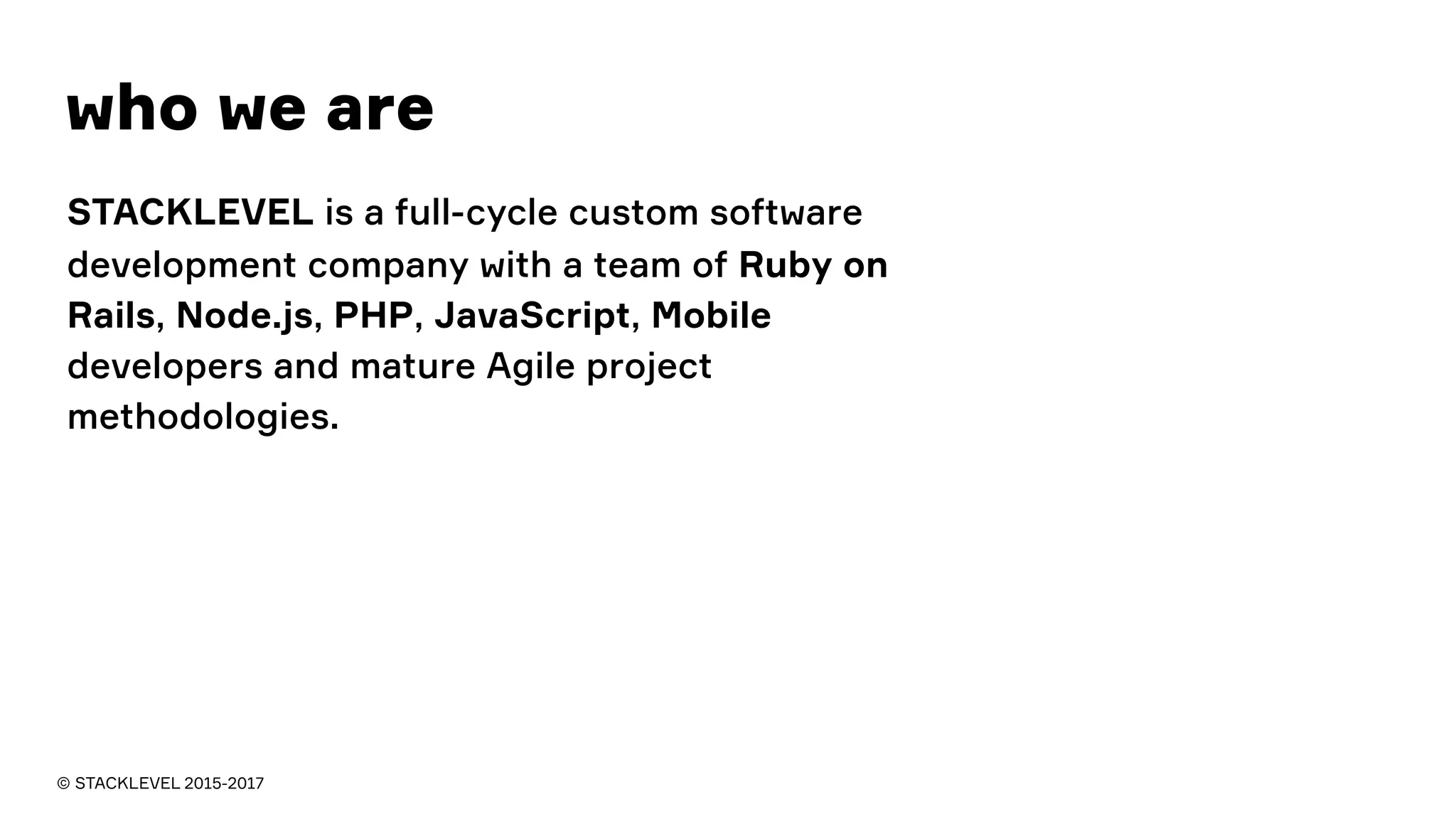 who we are

STACKLEVEL is a full-cycle custom software development company with a team of Ruby on Rails, Node.js, PHP, JavaScript, Mobile developers and mature Agile project methodologies.

© STACKLEVEL 2015-2017